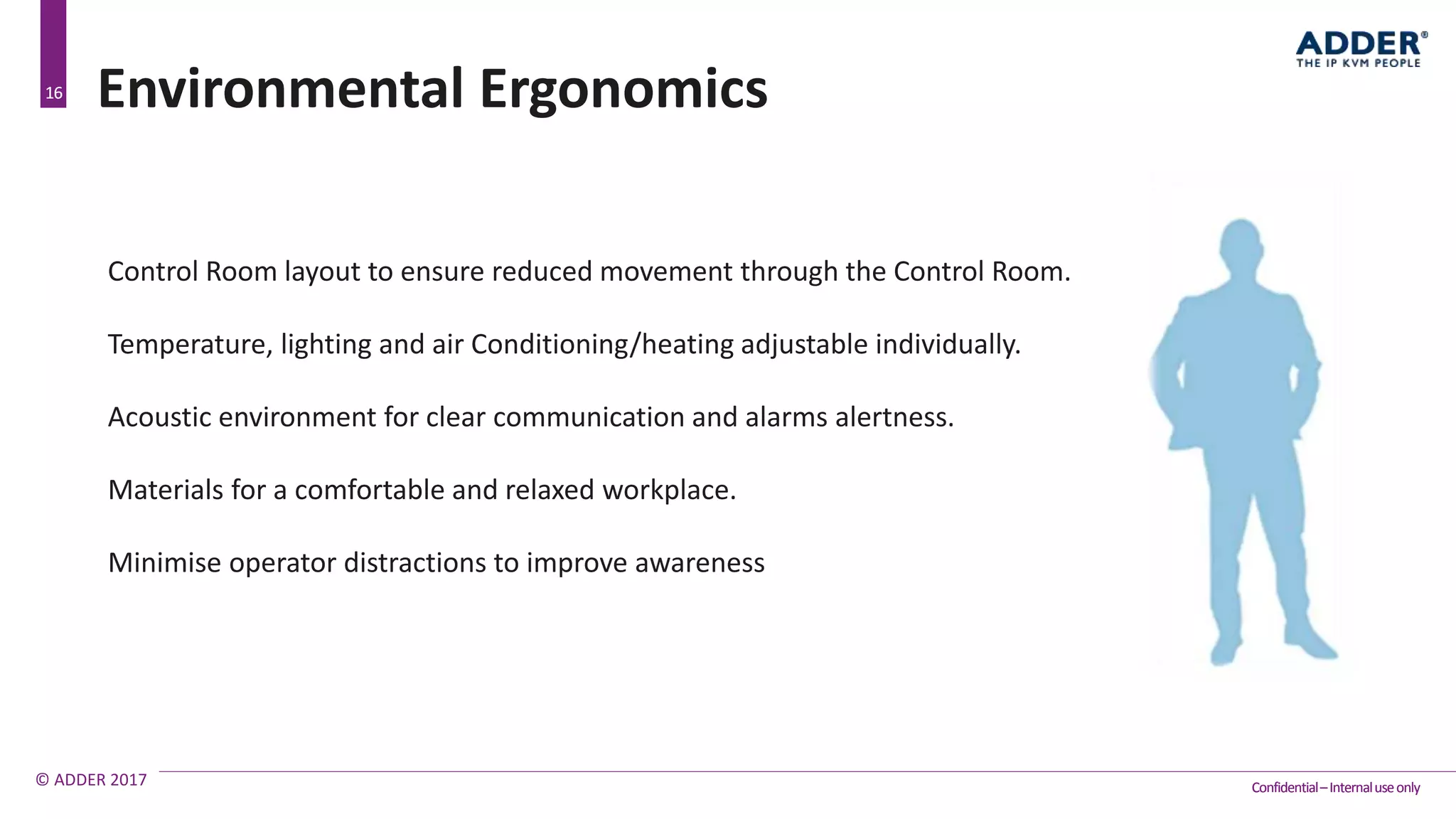 16

Environmental Ergonomics

ADDER®
THE IP KVM PEOPLE

Control Room layout to ensure reduced movement through the Control Room.

Temperature, lighting and air Conditioning/heating adjustable individually.

Acoustic environment for clear communication and alarms alertness.

Materials for a comfortable and relaxed workplace.

Minimise operator distractions to improve awareness

© ADDER 2017

Confidential – Internal use only